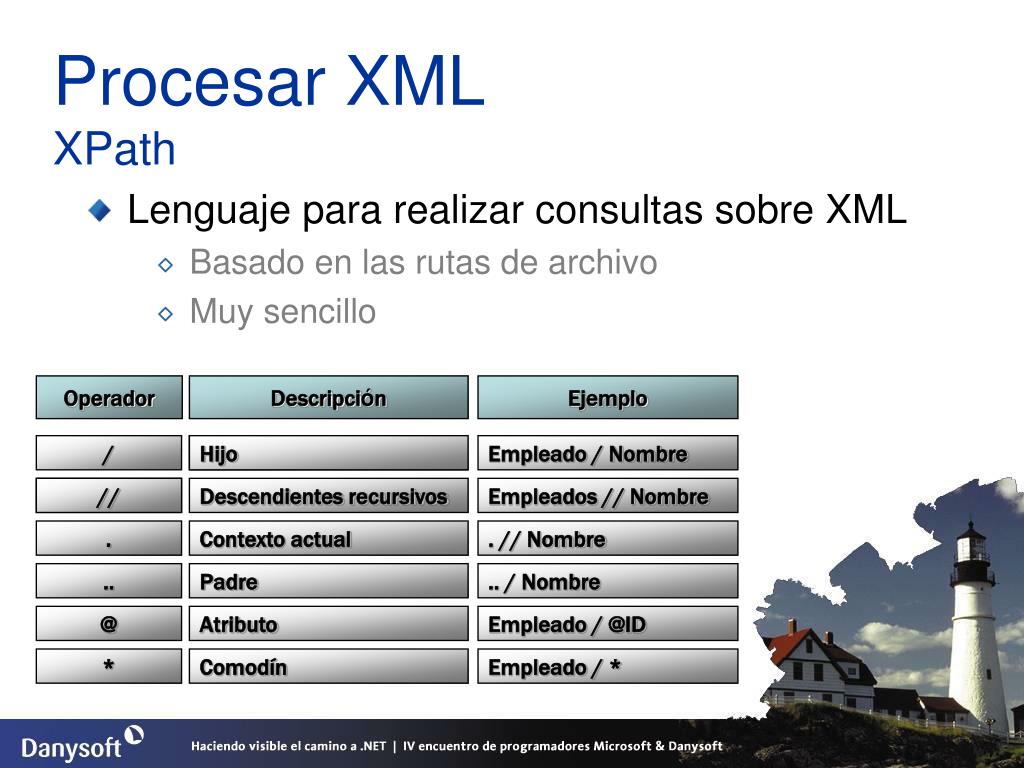 Procesar XML
XPath

Lenguaje para realizar consultas sobre XML

Basado en las rutas de archivo

Muy sencillo

| Operador | Descripción | Ejemplo |
|---|---|---|
| / | Hijo | Empleado / Nombre |
| // | Descendientes recursivos | Empleados // Nombre |
| . | Contexto actual | . // Nombre |
| .. | Padre | .. / Nombre |
| @ | Atributo | Empleado / @ID |
| * | Comodín | Empleado / * |

Danysoft

Haciendo visible el camino a .NET | IV encuentro de programadores Microsoft & Danysoft